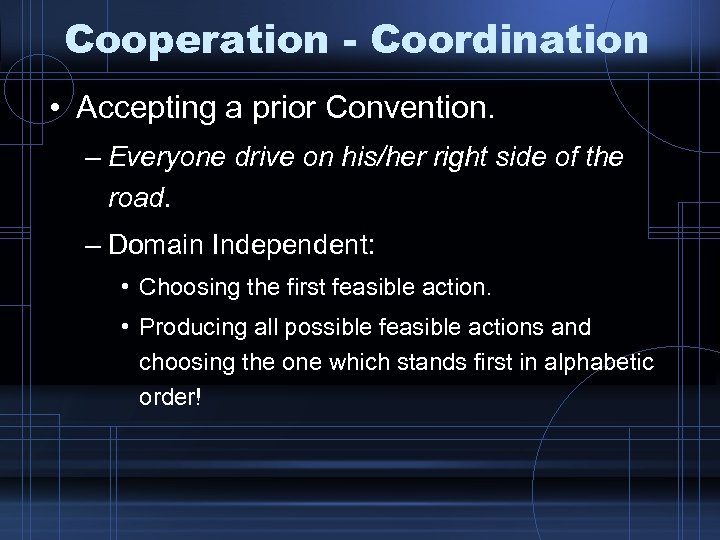 Cooperation - Coordination

• Accepting a prior Convention.

– Everyone drive on his/her right side of the road.

– Domain Independent:

• Choosing the first feasible action.

• Producing all possible feasible actions and choosing the one which stands first in alphabetic order!